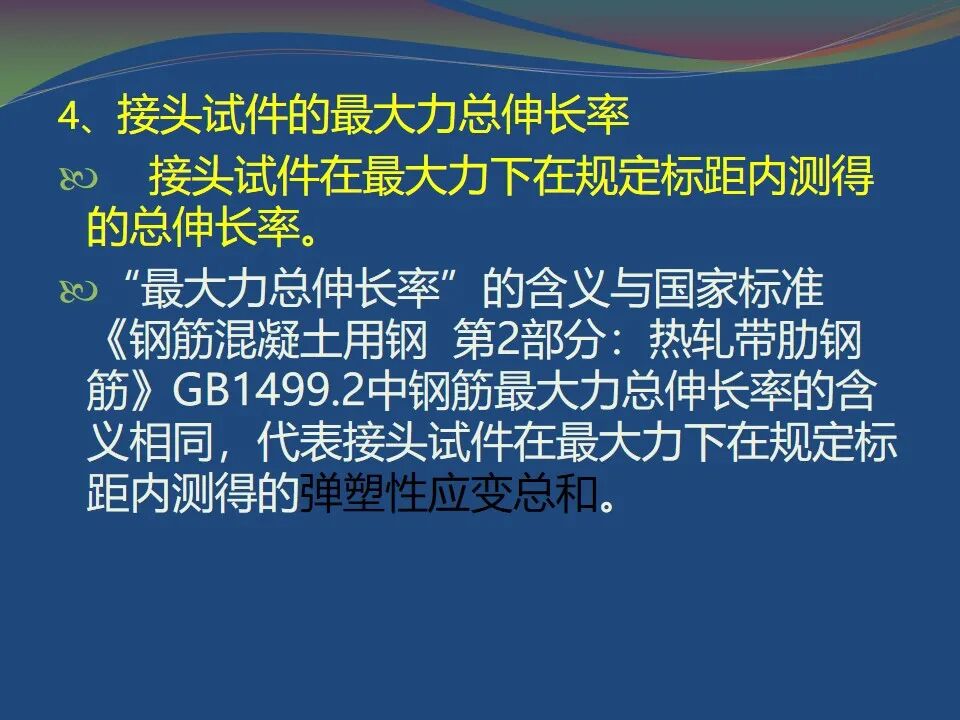 4、接头试件的最大力总伸长率

接头试件在最大力下在规定标距内测得的总伸长率。

“最大力总伸长率”的含义与国家标准《钢筋混凝土用钢 第2部分：热轧带肋钢筋》GB1499.2中钢筋最大力总伸长率的含义相同，代表接头试件在最大力下在规定标距内测得的弹塑性应变总和。